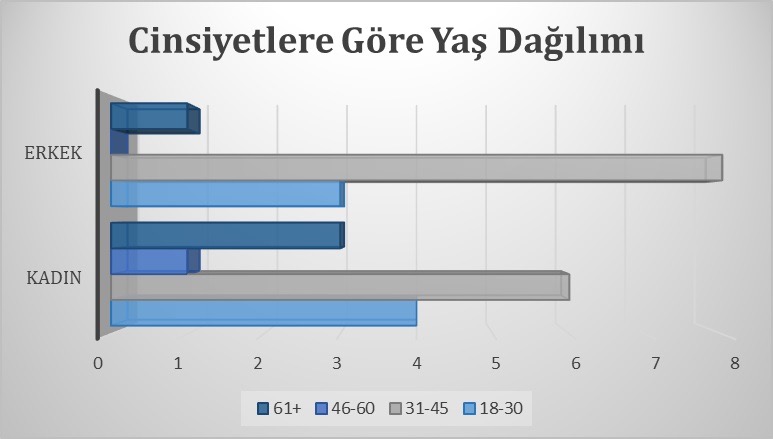 Cinsiyetlere Göre Yaş Dağılımı

ERKEK

KADIN

0 1 2 3 4 5 6 7 8

61+ 46-60 31-45 18-30